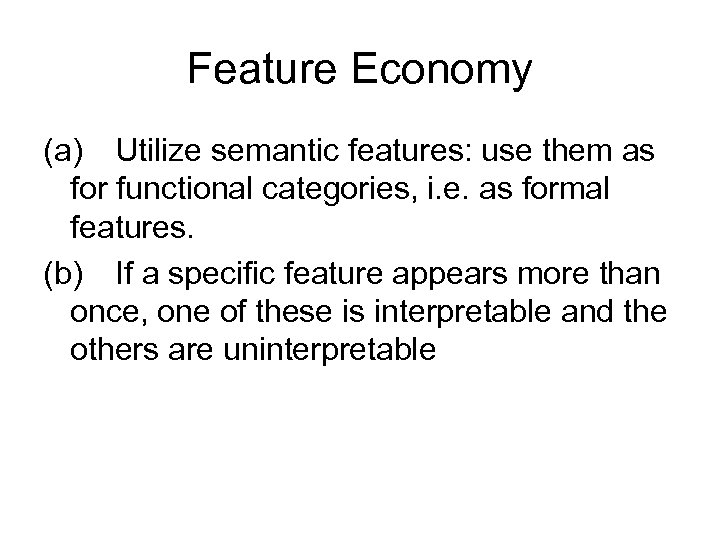 Feature Economy

(a) Utilize semantic features: use them as for functional categories, i.e. as formal features.

(b) If a specific feature appears more than once, one of these is interpretable and the others are uninterpretable